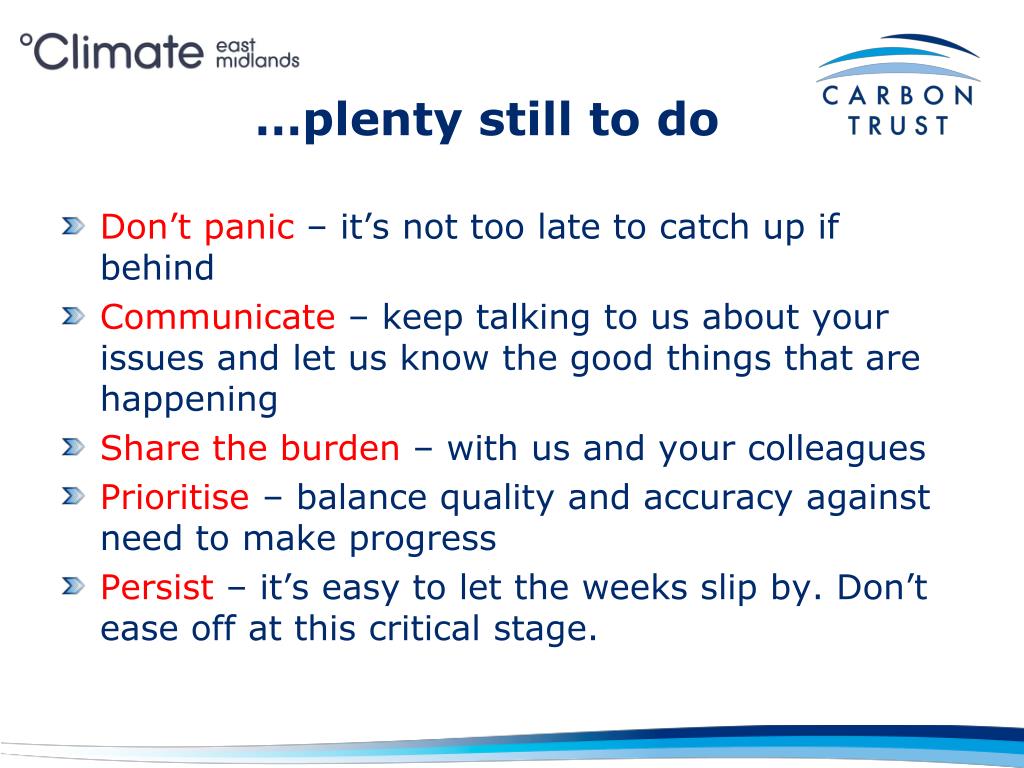 °Climate east midlands

CARBON TRUST

…plenty still to do

Don’t panic – it’s not too late to catch up if behind

Communicate – keep talking to us about your issues and let us know the good things that are happening

Share the burden – with us and your colleagues

Prioritise – balance quality and accuracy against need to make progress

Persist – it’s easy to let the weeks slip by. Don’t ease off at this critical stage.